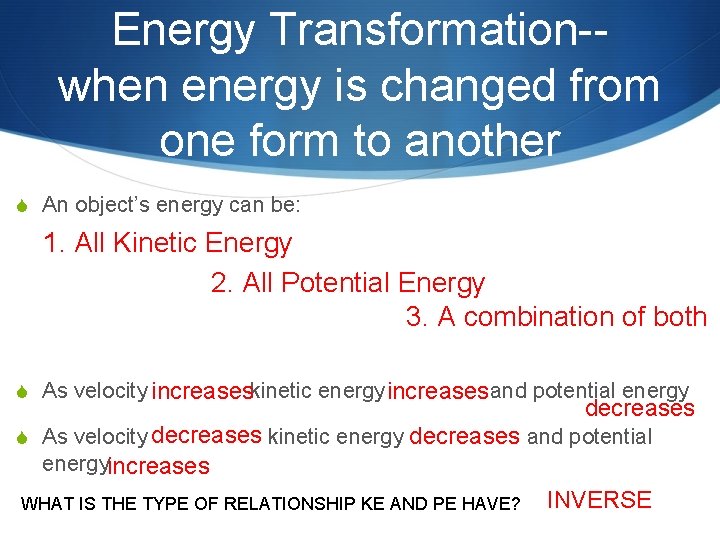 Energy Transformation-- when energy is changed from one form to another

An object's energy can be:

1. All Kinetic Energy

2. All Potential Energy

3. A combination of both

As velocity increases kinetic energy increases and potential energy decreases

As velocity decreases kinetic energy decreases and potential energy increases

WHAT IS THE TYPE OF RELATIONSHIP KE AND PE HAVE? INVERSE